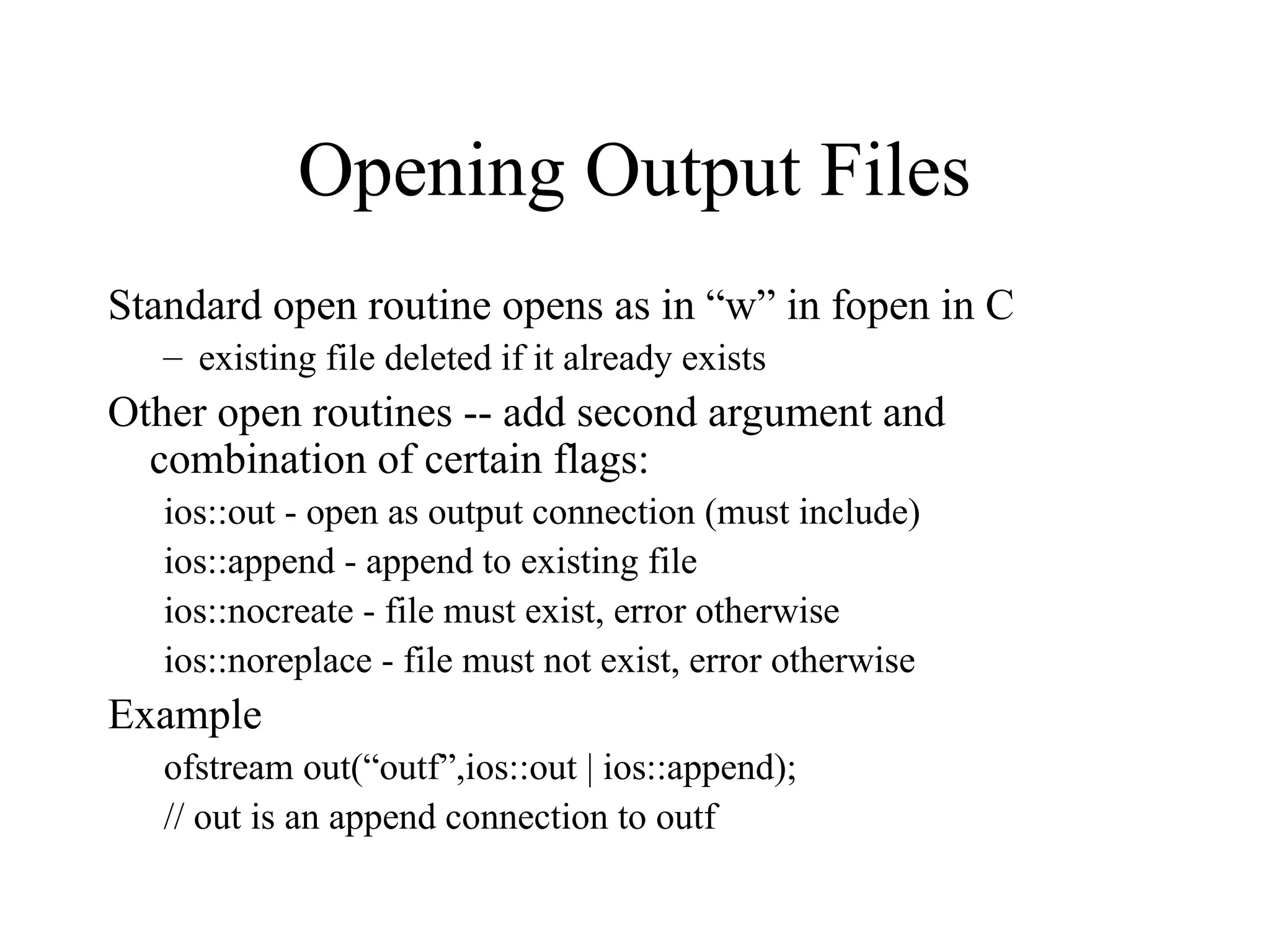 Opening Output Files

Standard open routine opens as in “w” in fopen in C

– existing file deleted if it already exists

Other open routines -- add second argument and combination of certain flags:

ios::out - open as output connection (must include)

ios::append - append to existing file

ios::nocreate - file must exist, error otherwise

ios::noreplace - file must not exist, error otherwise

Example

ofstream out(“outf”,ios::out | ios::append);

// out is an append connection to outf